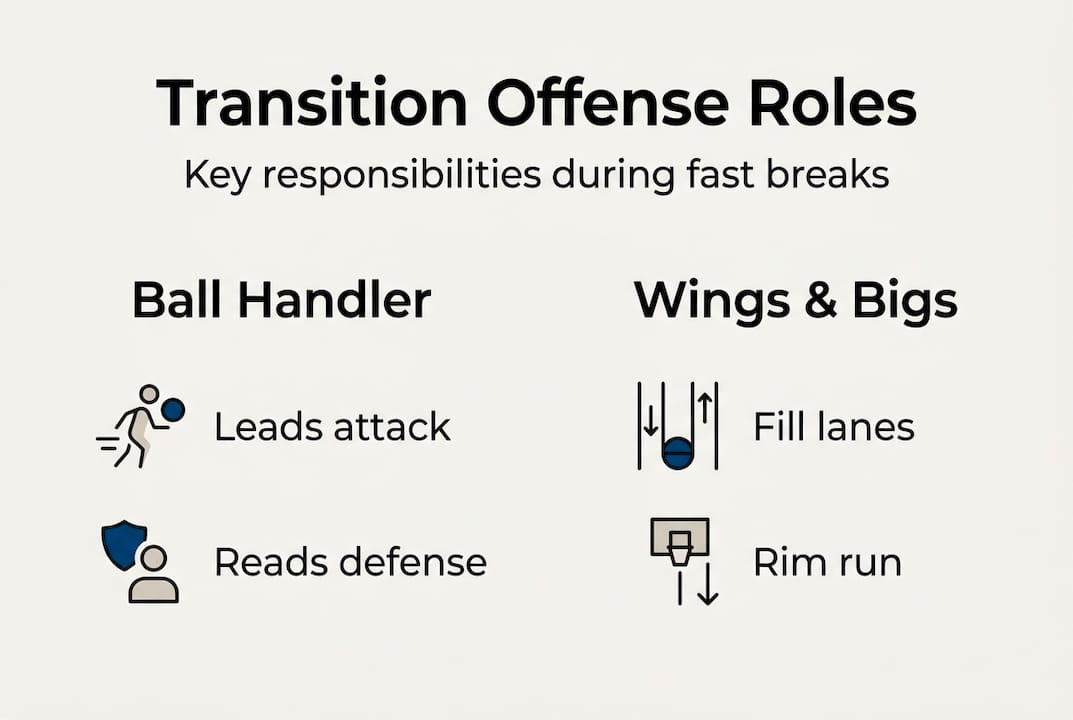 Transition Offense Roles

Key responsibilities during fast breaks

Ball Handler

Leads attack

Reads defense

Wings & Bigs

Fill lanes

Rim run